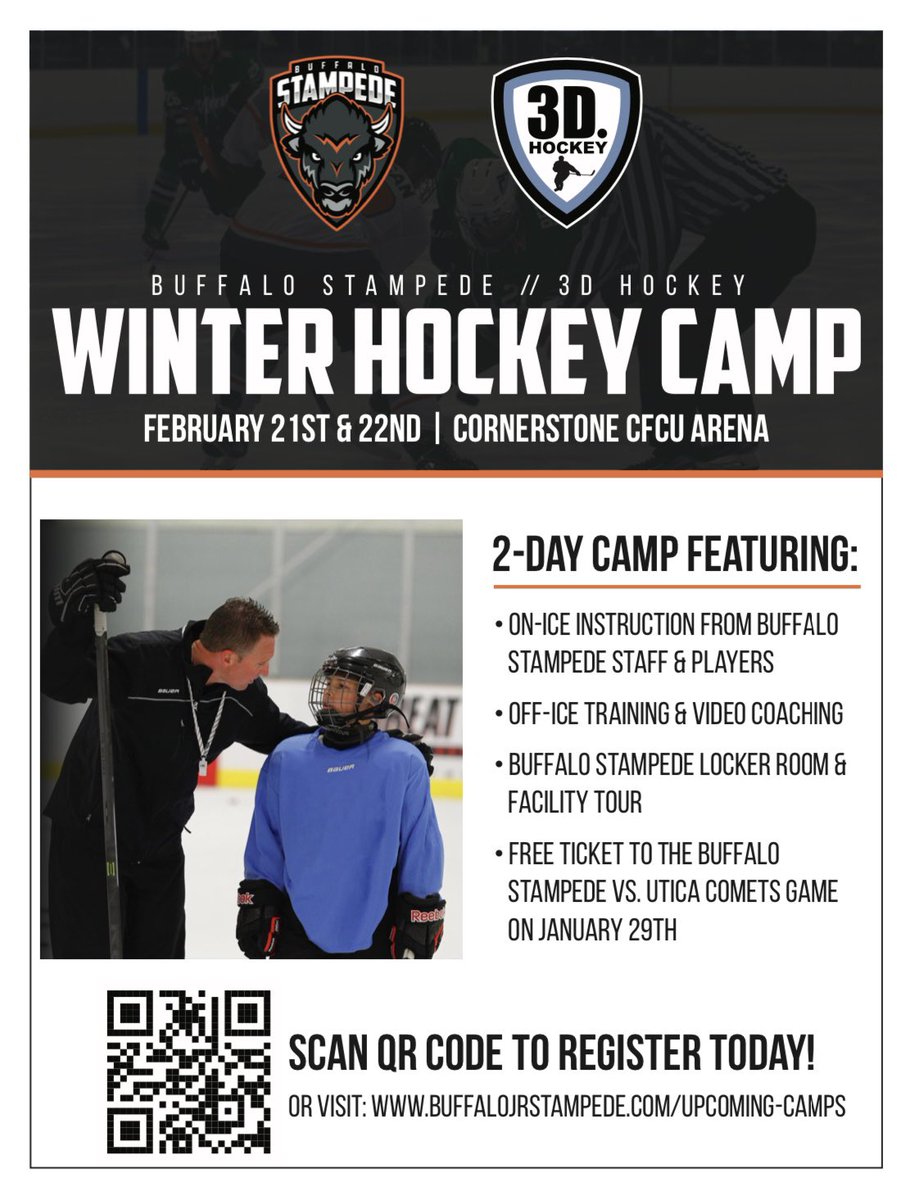 BUFFALO STAMPEDE

3D. HOCKEY

BUFFALO STAMPEDE // 3D HOCKEY

WINTER HOCKEY CAMP

FEBRUARY 21ST & 22ND | CORNERSTONE CFCU ARENA

BAUER

BAUER

Reebok

2-DAY CAMP FEATURING:

• ON-ICE INSTRUCTION FROM BUFFALO STAMPEDE STAFF & PLAYERS

• OFF-ICE TRAINING & VIDEO COACHING

• BUFFALO STAMPEDE LOCKER ROOM & FACILITY TOUR

• FREE TICKET TO THE BUFFALO STAMPEDE VS. UTICA COMETS GAME ON JANUARY 29TH

SCAN QR CODE TO REGISTER TODAY!

OR VISIT: WWW.BUFFALOJRSTAMPEDE.COM/UPCOMING-CAMPS